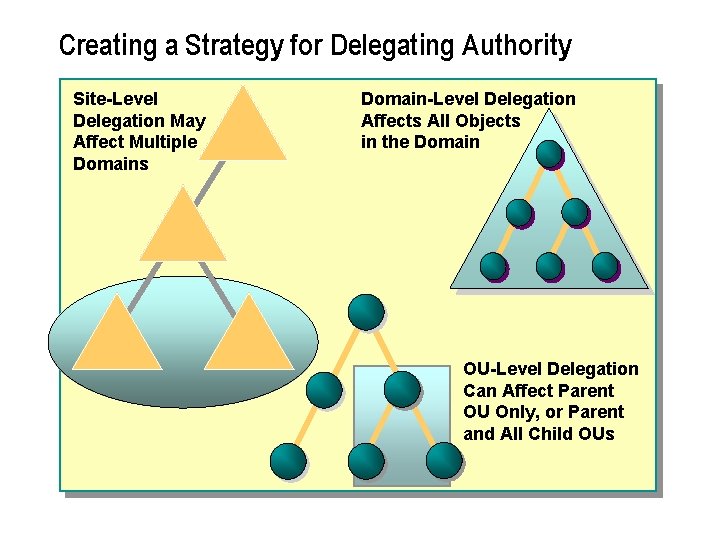 Creating a Strategy for Delegating Authority

Site-Level Delegation May Affect Multiple Domains

Domain-Level Delegation Affects All Objects in the Domain

OU-Level Delegation Can Affect Parent OU Only, or Parent and All Child OUs